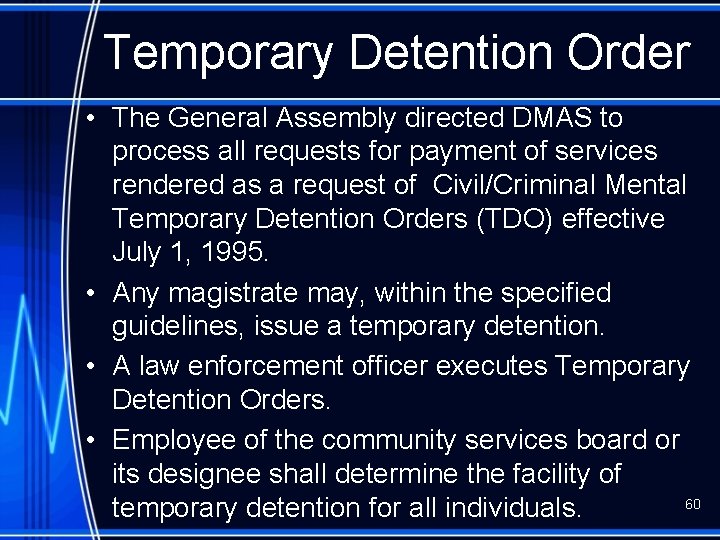 Temporary Detention Order

• The General Assembly directed DMAS to process all requests for payment of services rendered as a request of Civil/Criminal Mental Temporary Detention Orders (TDO) effective July 1, 1995.
• Any magistrate may, within the specified guidelines, issue a temporary detention.
• A law enforcement officer executes Temporary Detention Orders.
• Employee of the community services board or its designee shall determine the facility of temporary detention for all individuals.

60